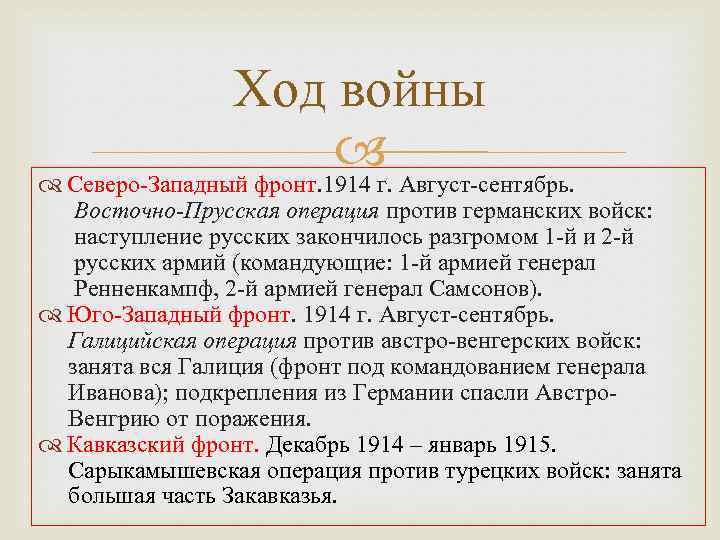 Ход войны

Северо-Западный фронт.1914 г. Август-сентябрь. Восточно-Прусская операция против германских войск: наступление русских закончилось разгромом 1-й и 2-й русских армий (командующие: 1-й армией генерал Ренненкампф, 2-й армией генерал Самсонов).

Юго-Западный фронт. 1914 г. Август-сентябрь. Галицийская операция против австро-венгерских войск: занята вся Галиция (фронт под командованием генерала Иванова); подкрепления из Германии спасли Австро-Венгрию от поражения.

Кавказский фронт. Декабрь 1914 – январь 1915. Сарыкамышевская операция против турецких войск: занята большая часть Закавказья.